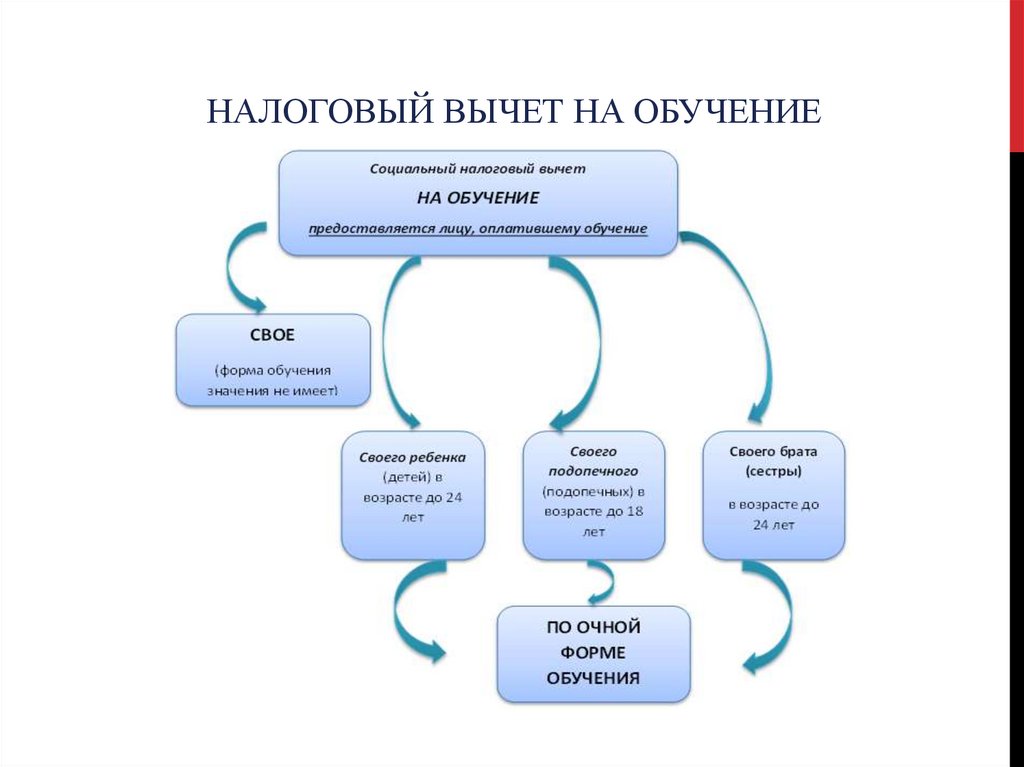 НАЛОГОВЫЙ ВЫЧЕТ НА ОБУЧЕНИЕ

Социальный налоговый вычет

НА ОБУЧЕНИЕ

предоставляется лицу, оплатившему обучение

СВОЕ

(форма обучения значения не имеет)

Своего ребенка (детей) в возрасте до 24 лет

Своего подопечного (подопечных) в возрасте до 18 лет

Своего брата (сестры)

в возрасте до 24 лет

ПО ОЧНОЙ ФОРМЕ ОБУЧЕНИЯ